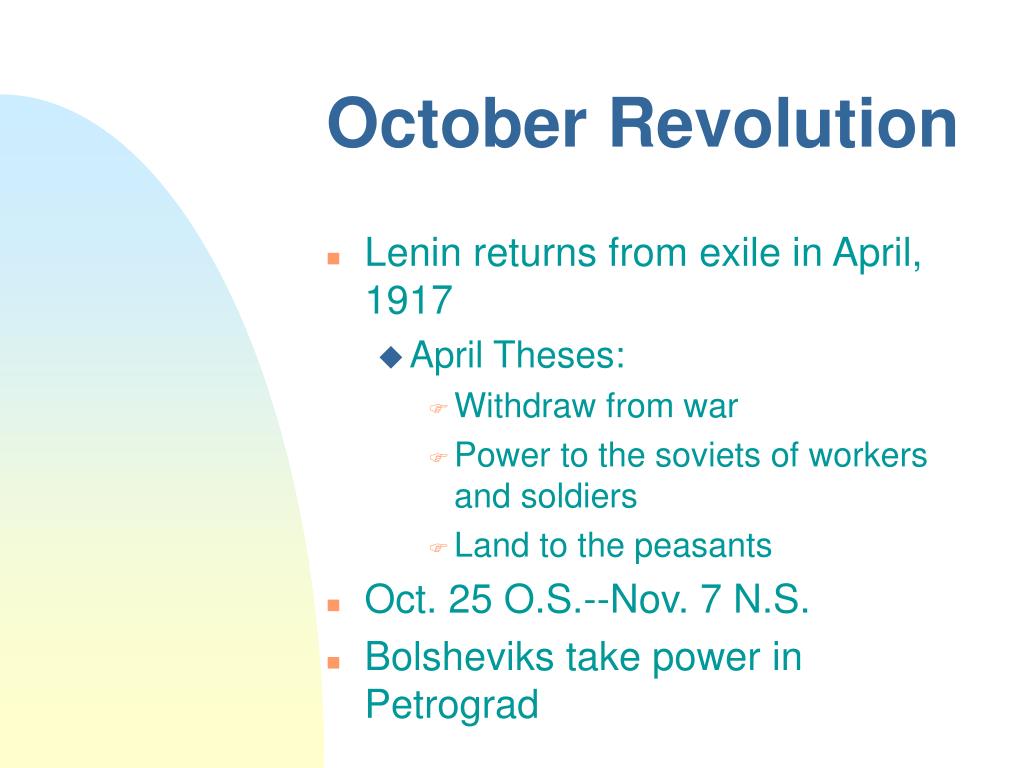 October Revolution

- Lenin returns from exile in April, 1917
  - April Theses:
    - Withdraw from war
    - Power to the soviets of workers and soldiers
    - Land to the peasants
- Oct. 25 O.S.--Nov. 7 N.S.
- Bolsheviks take power in Petrograd